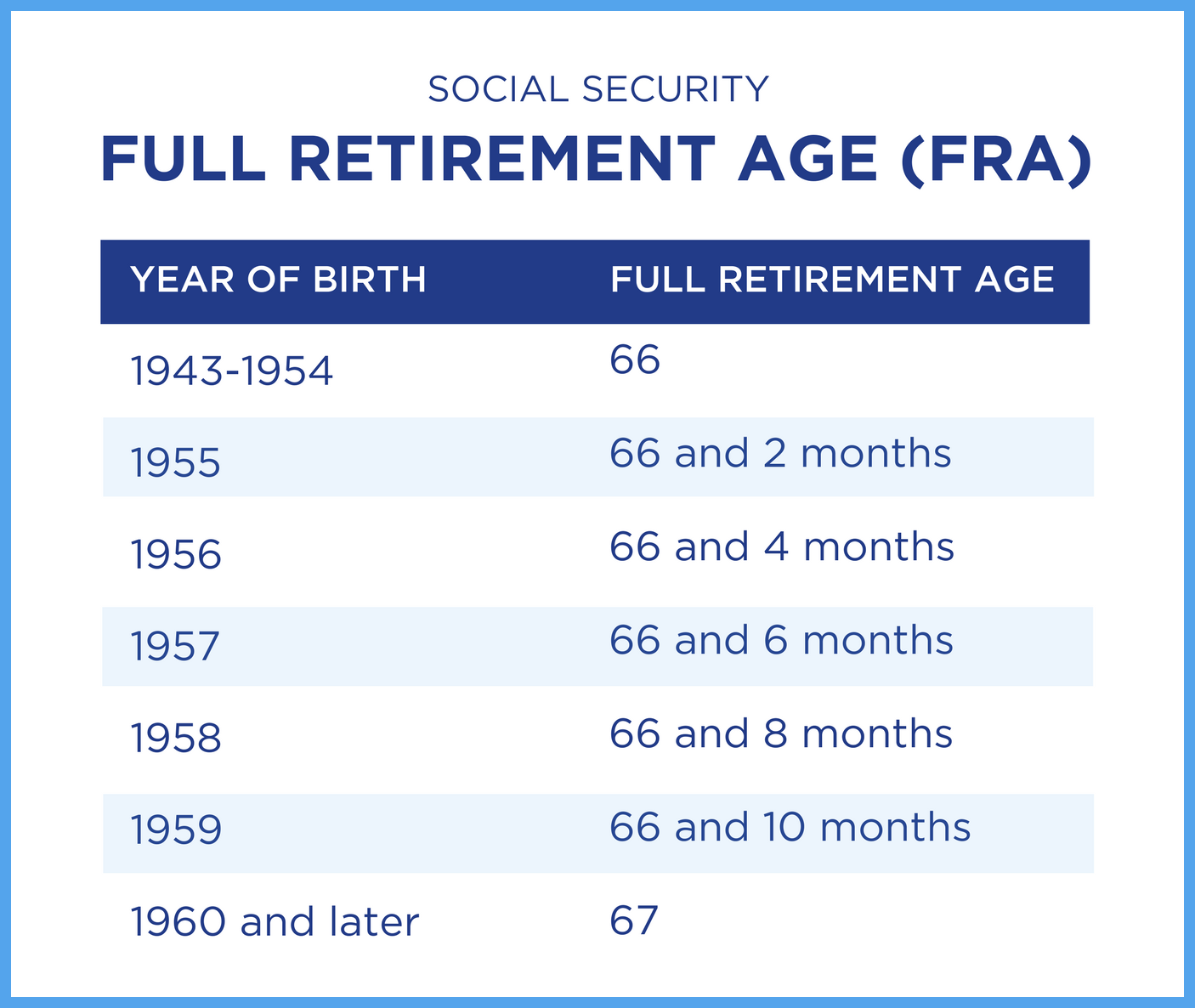 SOCIAL SECURITY

FULL RETIREMENT AGE (FRA)

| YEAR OF BIRTH | FULL RETIREMENT AGE |
|---|---|
| 1943-1954 | 66 |
| 1955 | 66 and 2 months |
| 1956 | 66 and 4 months |
| 1957 | 66 and 6 months |
| 1958 | 66 and 8 months |
| 1959 | 66 and 10 months |
| 1960 and later | 67 |